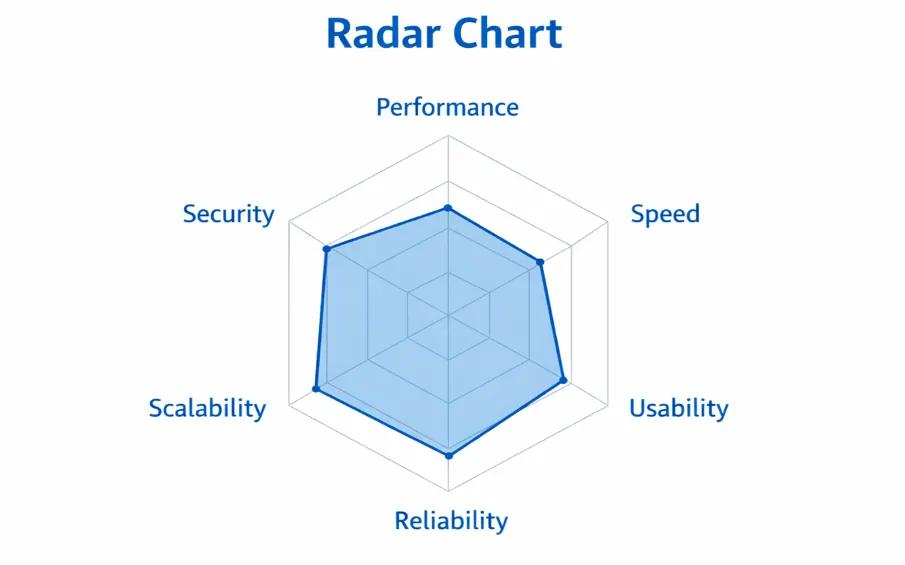 Radar Chart

Performance

Speed

Usability

Reliability

Scalability

Security